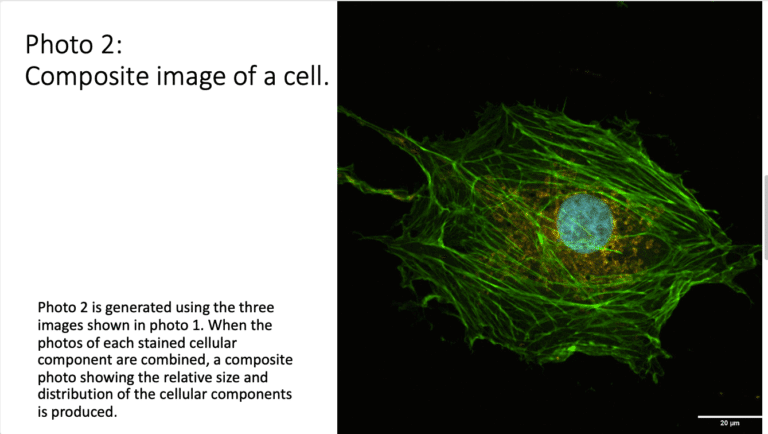 Photo 2:
Composite image of a cell.

Photo 2 is generated using the three images shown in photo 1. When the photos of each stained cellular component are combined, a composite photo showing the relative size and distribution of the cellular components is produced.

20 µm